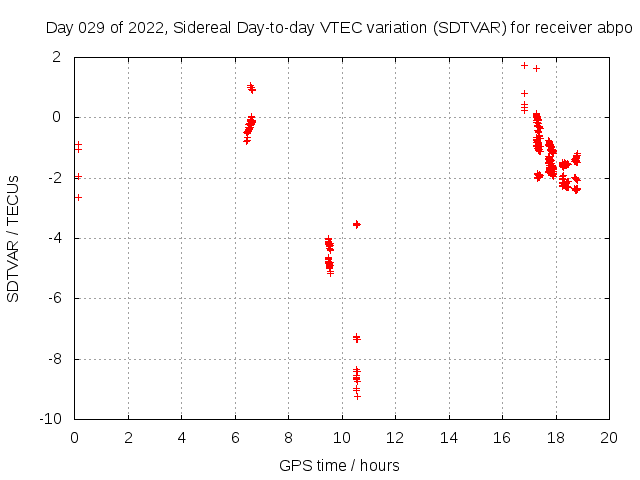 Day 029 of 2022, Sidereal Day-to-day VTEC variation (SDTVAR) for receiver abpo

SDTVAR / TECUs

2
0
-2
-4
-6
-8
-10

0 2 4 6 8 10 12 14 16 18 20

GPS time / hours